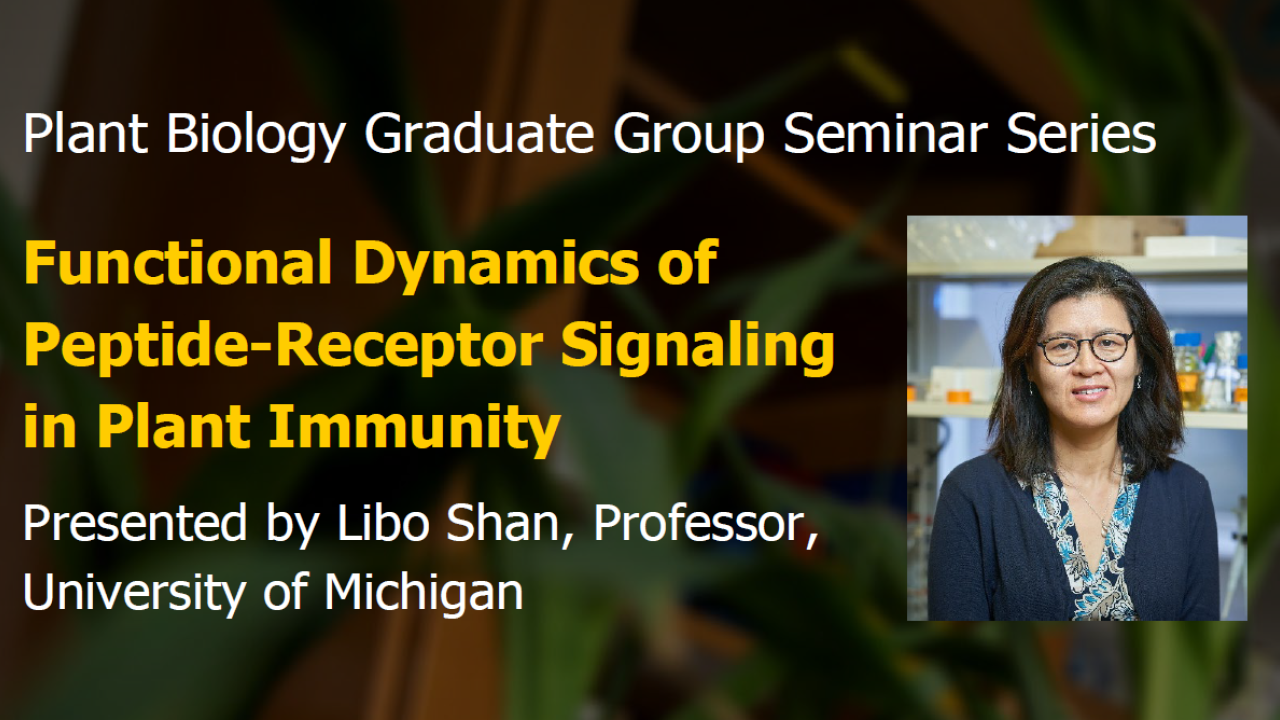 Plant Biology Graduate Group Seminar Series

Functional Dynamics of Peptide-Receptor Signaling in Plant Immunity

Presented by Libo Shan, Professor, University of Michigan